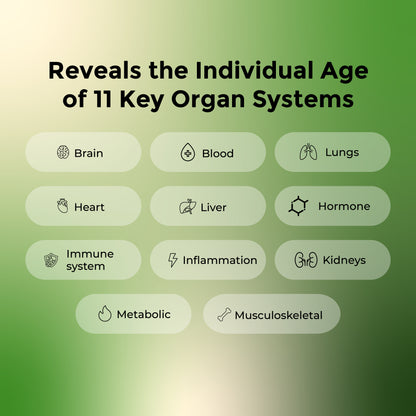 Reveals the Individual Age of 11 Key Organ Systems

Brain

Blood

Lungs

Heart

Liver

Hormone

Immune system

Inflammation

Kidneys

Metabolic

Musculoskeletal